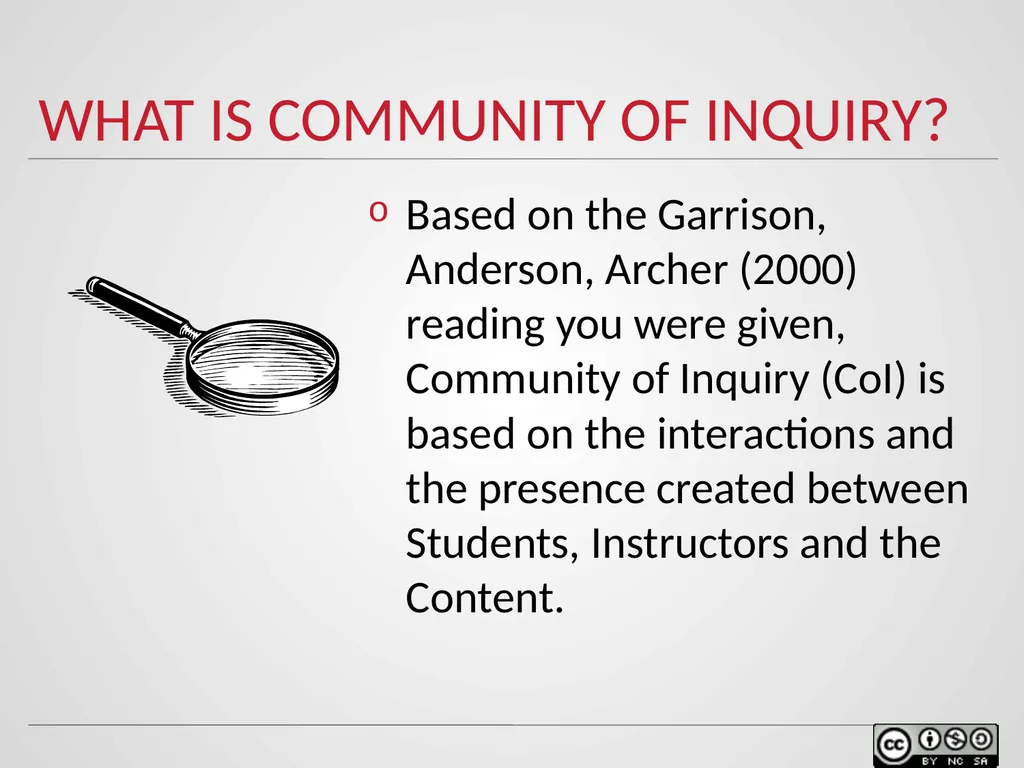 WHAT IS COMMUNITY OF INQUIRY?

o Based on the Garrison, Anderson, Archer (2000) reading you were given, Community of Inquiry (CoI) is based on the interactions and the presence created between Students, Instructors and the Content.

cc BY NC SA